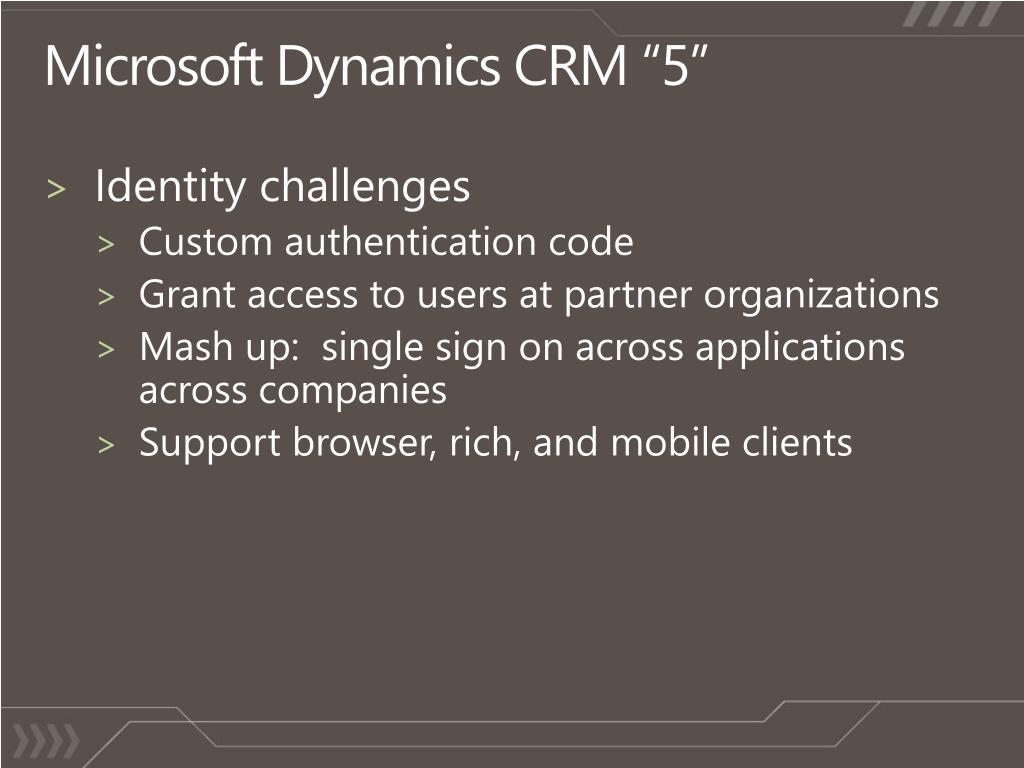 Microsoft Dynamics CRM “5”

> Identity challenges
> Custom authentication code
> Grant access to users at partner organizations
> Mash up: single sign on across applications across companies
> Support browser, rich, and mobile clients